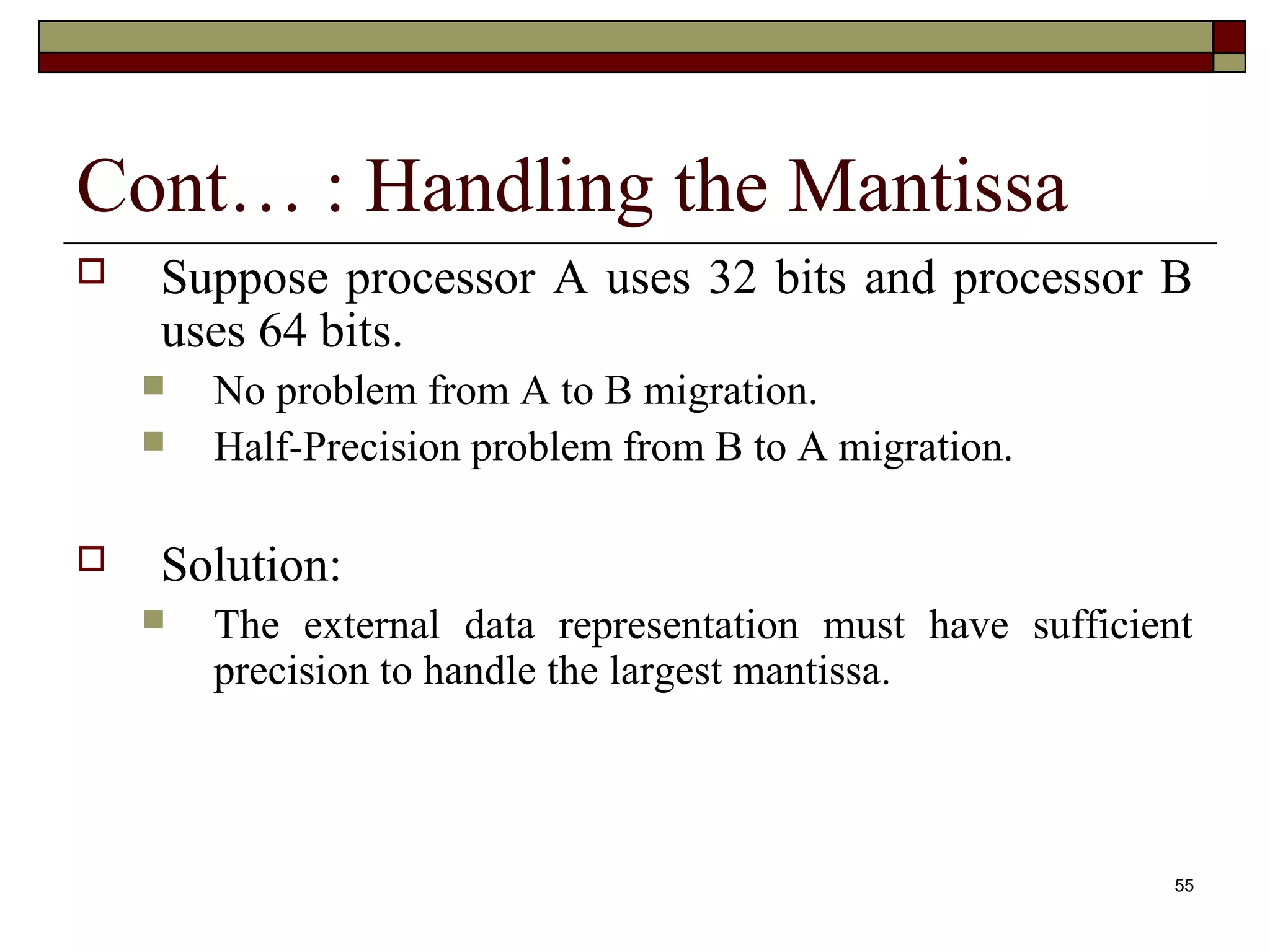 Cont… : Handling the Mantissa

Suppose processor A uses 32 bits and processor B uses 64 bits.

No problem from A to B migration.

Half-Precision problem from B to A migration.

Solution:

The external data representation must have sufficient precision to handle the largest mantissa.

55